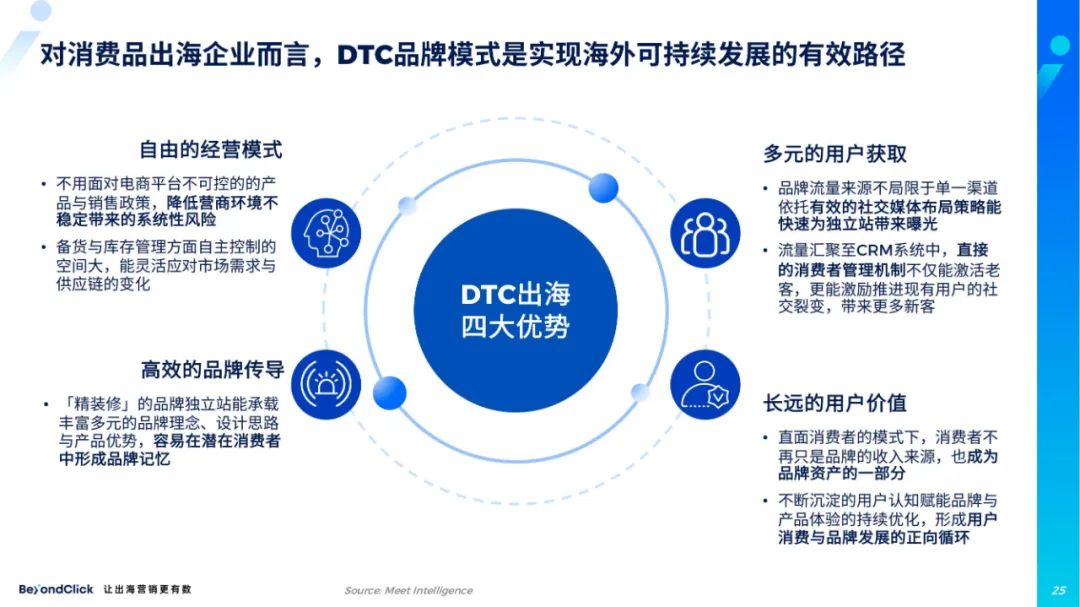 对消费品出海企业而言，DTC品牌模式是实现海外可持续发展的有效路径

自由的经营模式

• 不用面对电商平台不可控的的产品与销售政策，降低营商环境不稳定带来的系统性风险

• 备货与库存管理方面自主控制的空间大，能灵活应对市场需求与供应链的变化

高效的品牌传导

• 「精装修」的品牌独立站能承载丰富多元的品牌理念、设计思路与产品优势，容易在潜在消费者中形成品牌记忆

DTC出海
四大优势

多元的用户获取

• 品牌流量来源不局限于单一渠道依托有效的社交媒体布局策略能快速为独立站带来曝光

• 流量汇聚至CRM系统中，直接的消费者管理机制不仅能激活老客，更能激励推进现有用户的社交裂变，带来更多新客

长远的用户价值

• 直面消费者的模式下，消费者不再只是品牌的收入来源，也成为品牌资产的一部分

• 不断沉淀的用户认知赋能品牌与产品体验的持续优化，形成用户消费与品牌发展的正向循环

BeyondClick 让出海营销更有数

Source: Meet Intelligence

25